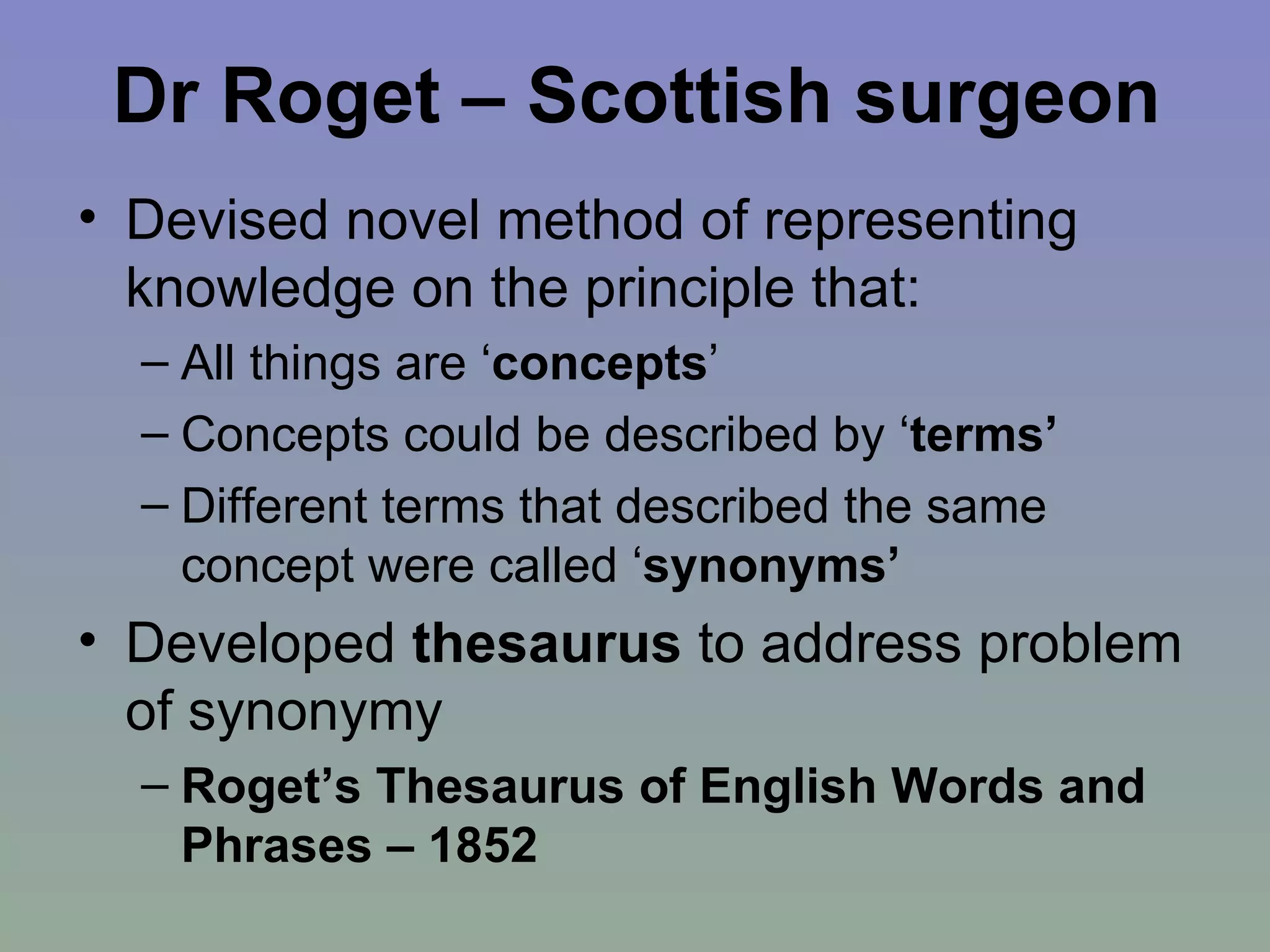 Dr Roget – Scottish surgeon

• Devised novel method of representing knowledge on the principle that:
– All things are ‘concepts’
– Concepts could be described by ‘terms’
– Different terms that described the same concept were called ‘synonyms’

• Developed thesaurus to address problem of synonymy
– Roget’s Thesaurus of English Words and Phrases – 1852